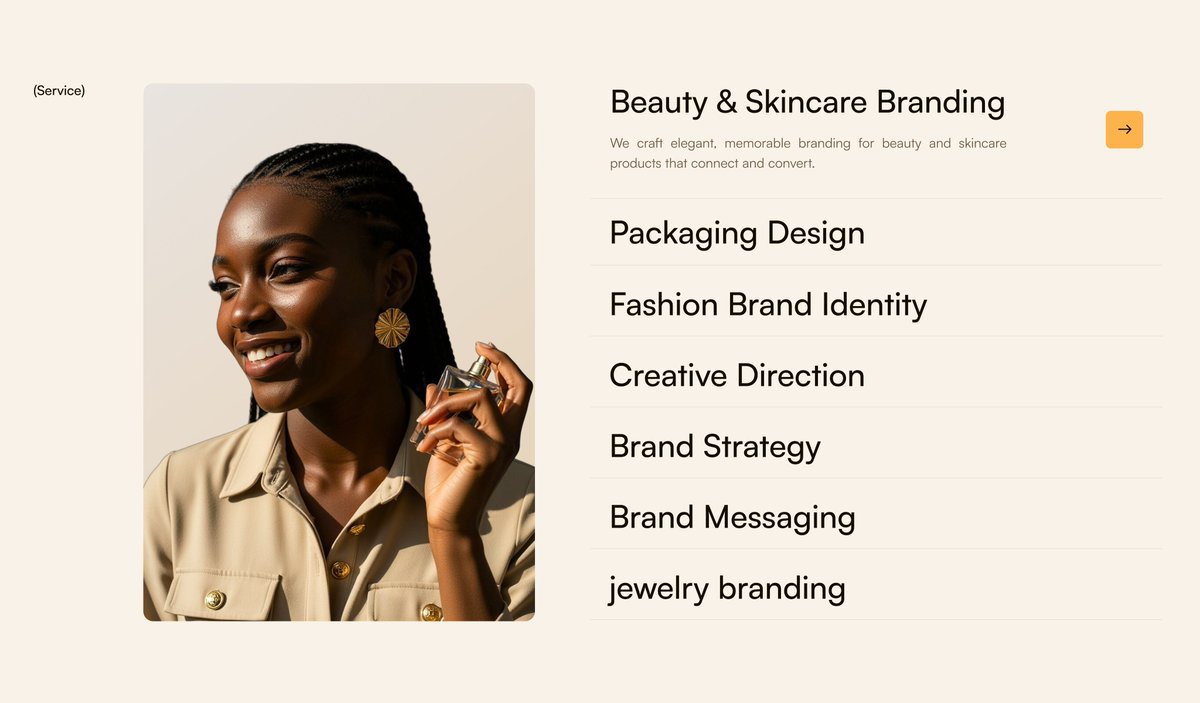 (Service)

Beauty & Skincare Branding

We craft elegant, memorable branding for beauty and skincare products that connect and convert.

Packaging Design

Fashion Brand Identity

Creative Direction

Brand Strategy

Brand Messaging

jewelry branding